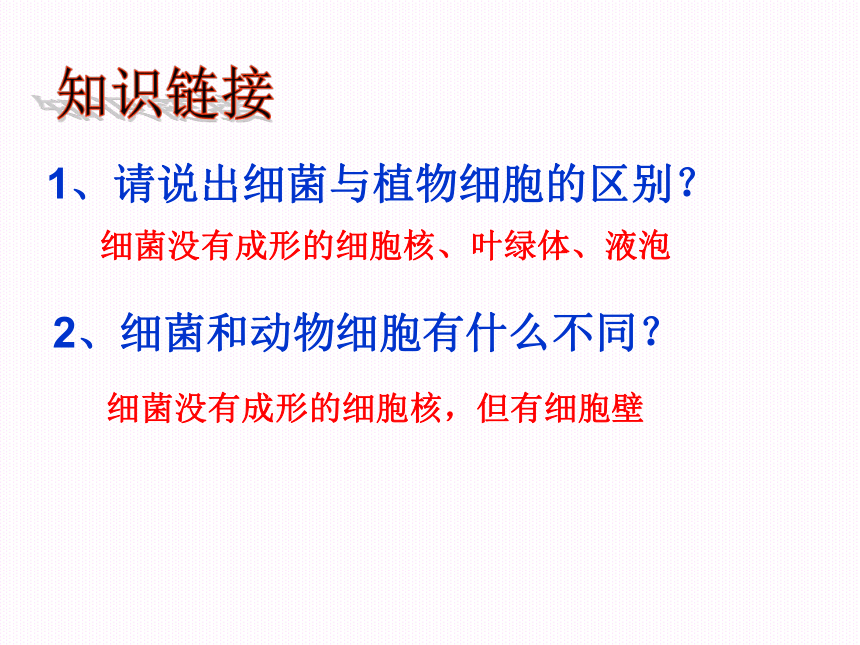 知识链接

1、请说出细菌与植物细胞的区别？

细菌没有成形的细胞核、叶绿体、液泡

2、细菌和动物细胞有什么不同？

细菌没有成形的细胞核，但有细胞壁